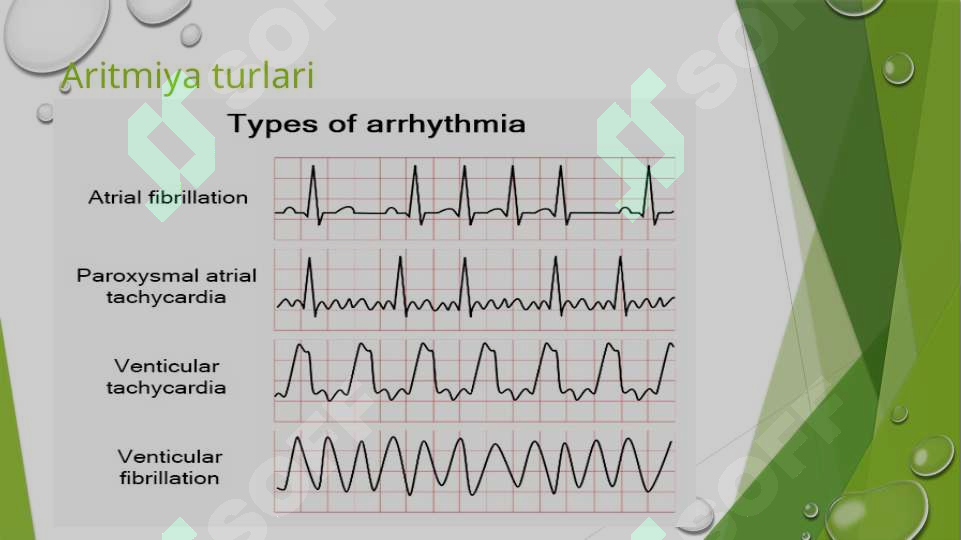 Aritmiya turlari

Types of arrhythmia

Atrial fibrillation

Paroxysmal atrial tachycardia

Venticular tachycardia

Venticular fibrillation